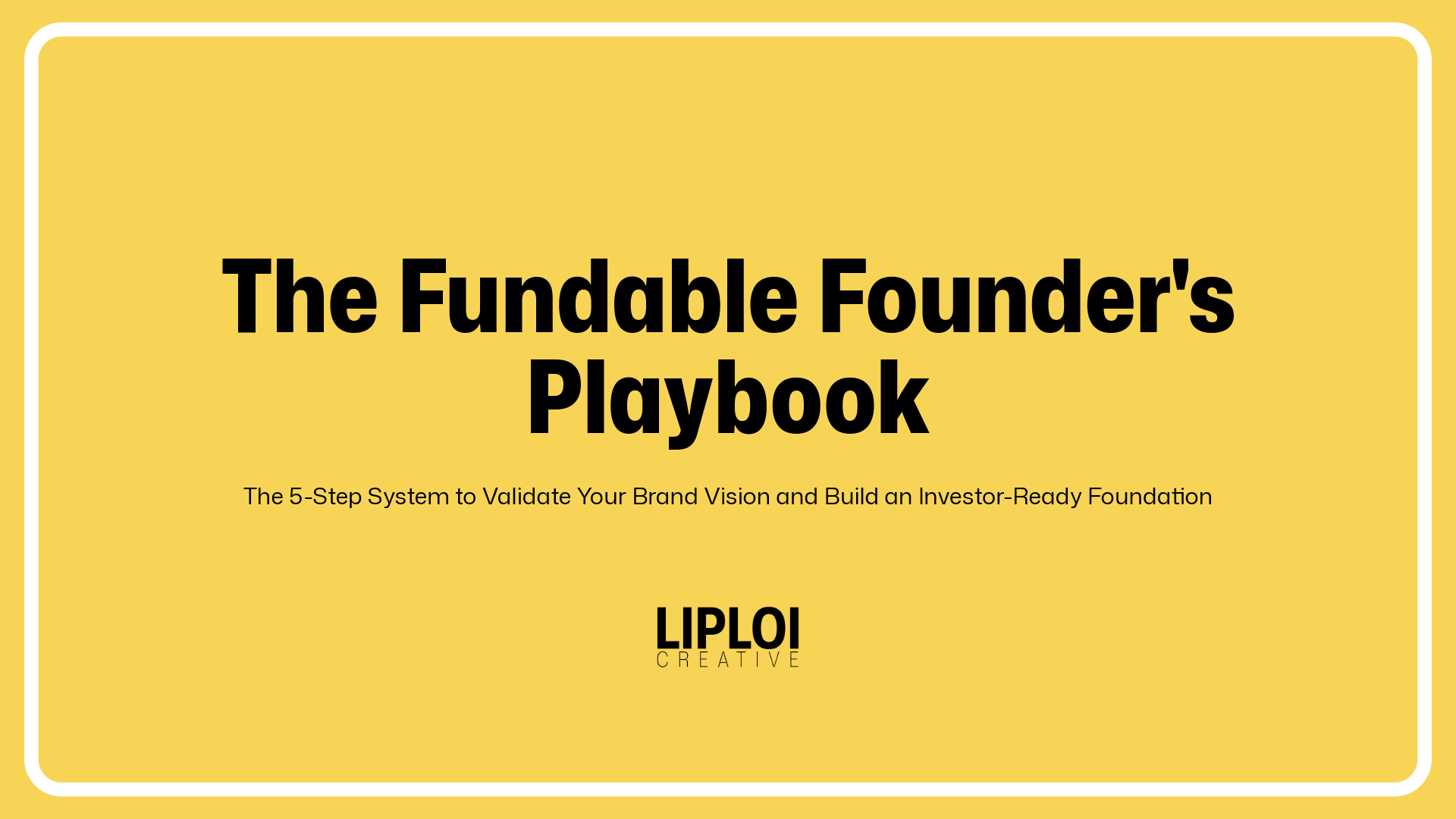 The Fundable Founder's Playbook

The 5-Step System to Validate Your Brand Vision and Build an Investor-Ready Foundation

LIPLOI
CREATIVE